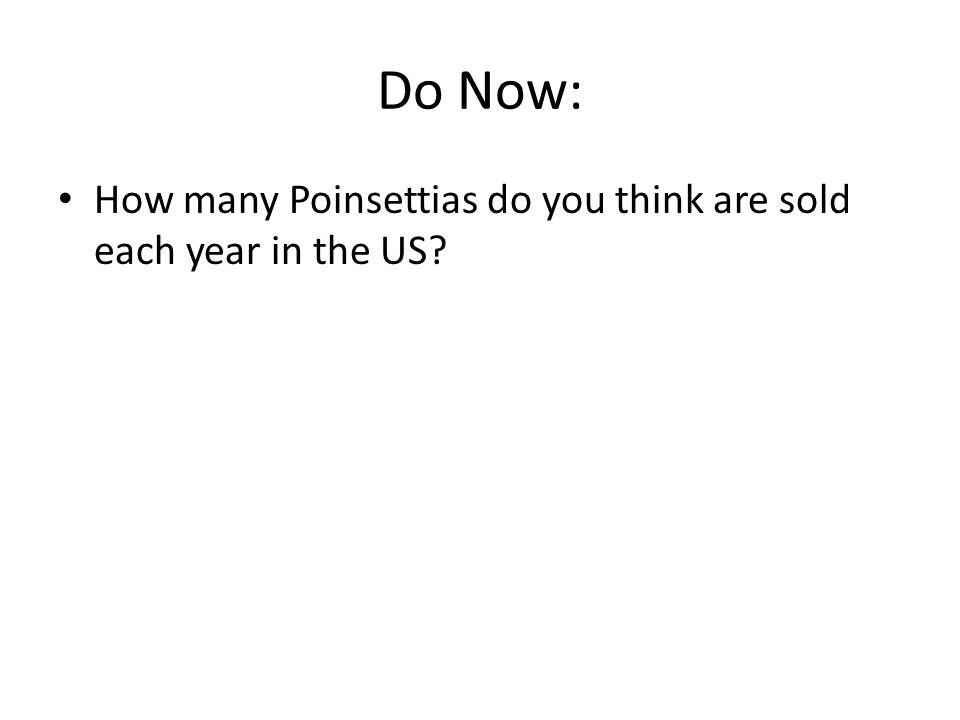 Do Now:

• How many Poinsettias do you think are sold each year in the US?